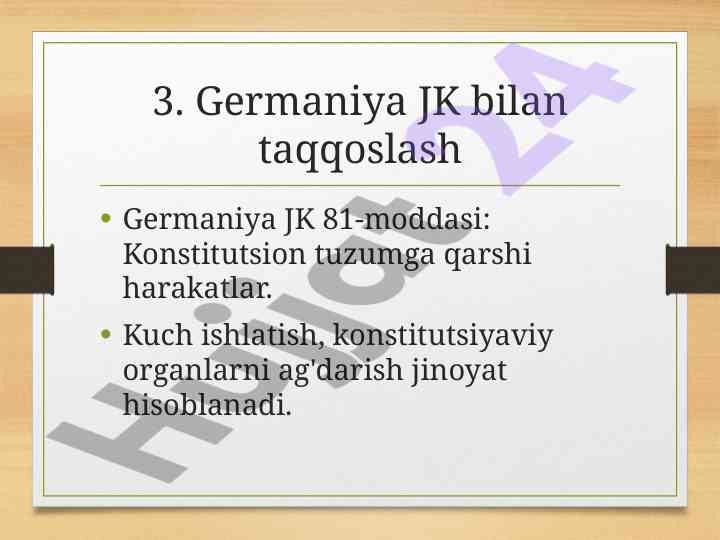 3. Germaniya JK bilan taqqoslash

• Germaniya JK 81-moddasi: Konstitutsion tuzumga qarshi harakatlar.
• Kuch ishlatish, konstitutsiyaviy organlarni ag'darish jinoyat hisoblanadi.

Hujjat 24